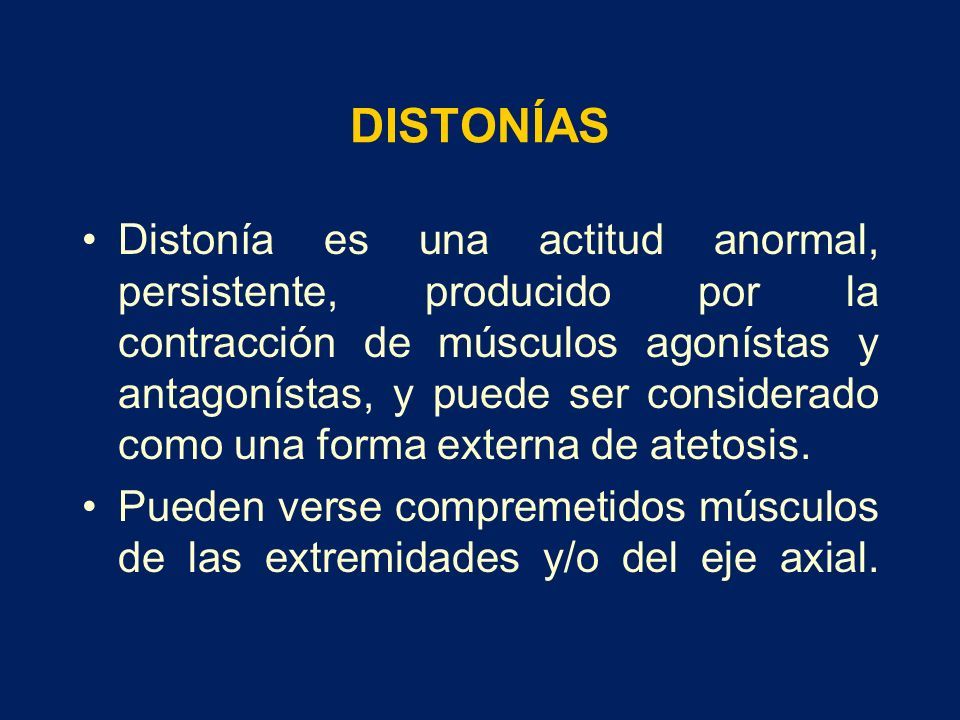 DISTONÍAS

• Distonía es una actitud anormal, persistente, producido por la contracción de músculos agonístas y antagonístas, y puede ser considerado como una forma externa de atetosis.

• Pueden verse compremetidos músculos de las extremidades y/o del eje axial.